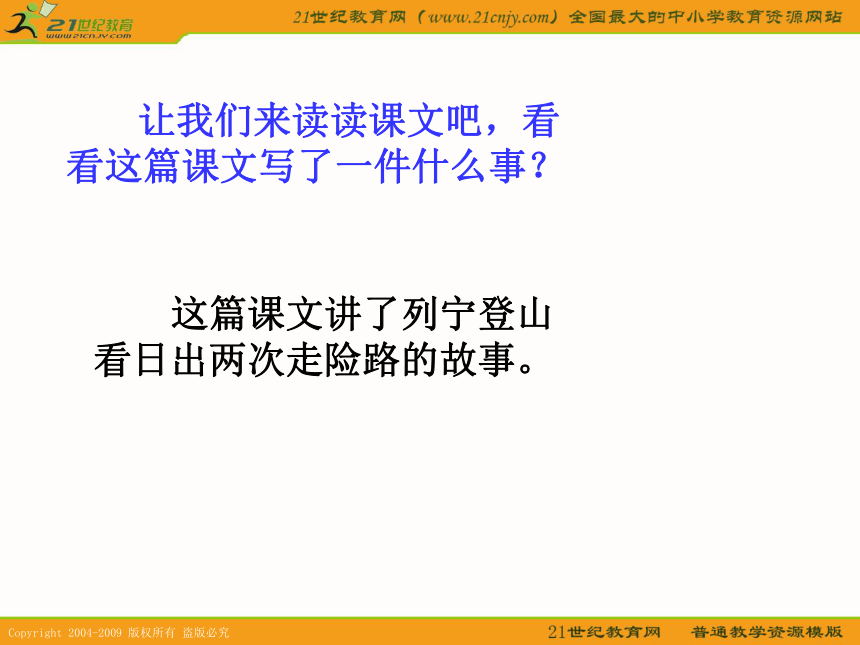 21世纪教育
www.21cnjy.com

21世纪教育网（www.21cnjy.com）全国最大的中小学教育资源网站

让我们来读读课文吧，看看这篇课文写了一件什么事？

这篇课文讲了列宁登山看日出两次走险路的故事。

Copyright 2004-2009 版权所有 盗版必究

21世纪教育网　普通教学资源模版